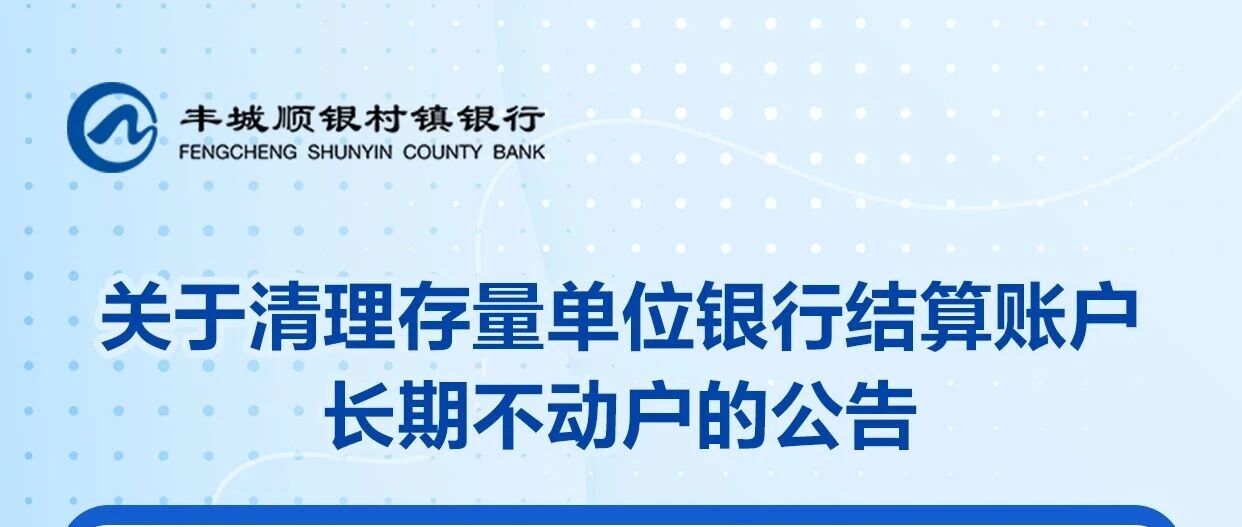 丰城顺银村镇银行
FENGCHENG SHUNYIN COUNTY BANK

关于清理存量单位银行结算账户长期不动户的公告